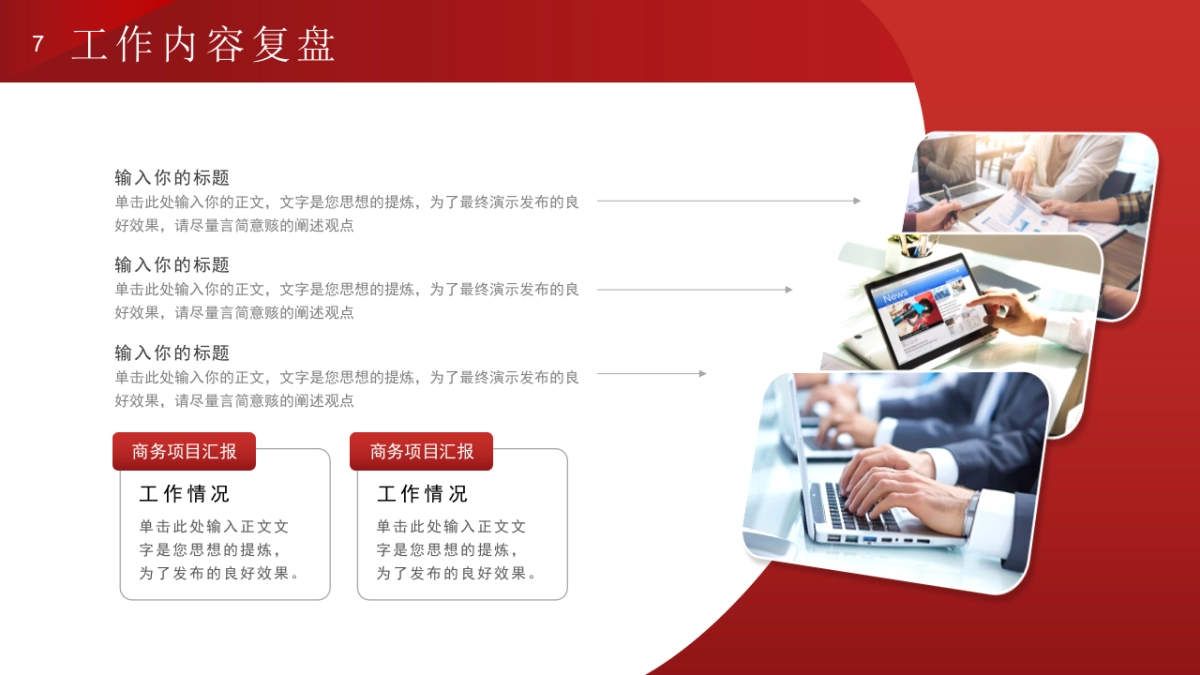 7 工作内容复盘

输入你的标题
单击此处输入你的正文，文字是您思想的提炼，为了最终演示发布的良好效果，请尽量言简意赅的阐述观点

输入你的标题
单击此处输入你的正文，文字是您思想的提炼，为了最终演示发布的良好效果，请尽量言简意赅的阐述观点

输入你的标题
单击此处输入你的正文，文字是您思想的提炼，为了最终演示发布的良好效果，请尽量言简意赅的阐述观点

商务项目汇报
工作情况
单击此处输入正文文字是您思想的提炼，为了发布的良好效果。

商务项目汇报
工作情况
单击此处输入正文文字是您思想的提炼，为了发布的良好效果。

News